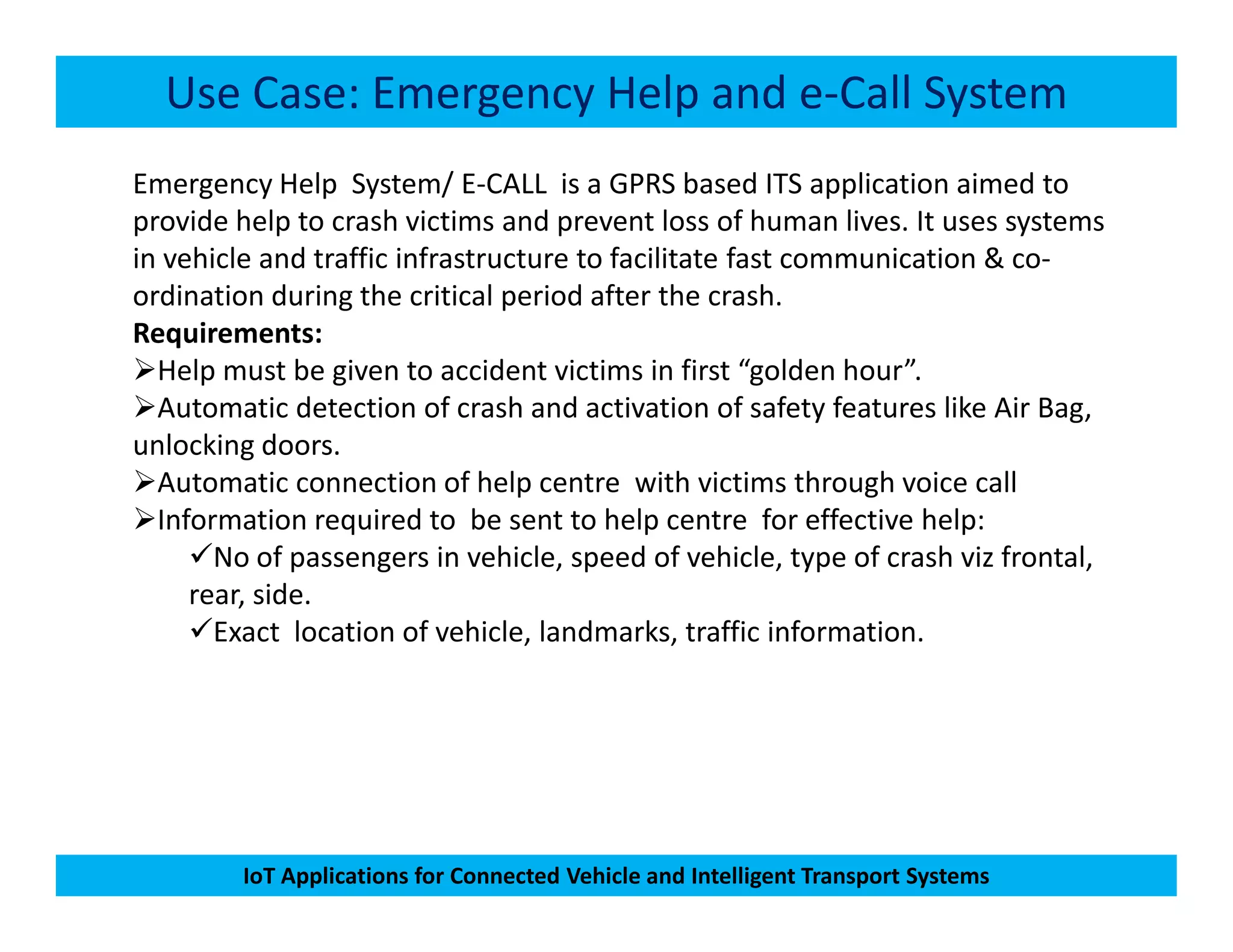 Use Case: Emergency Help and e-Call System

Emergency Help System/ E-CALL is a GPRS based ITS application aimed to provide help to crash victims and prevent loss of human lives. It uses systems in vehicle and traffic infrastructure to facilitate fast communication & co-ordination during the critical period after the crash.

**Requirements:**

➢Help must be given to accident victims in first “golden hour”.

➢Automatic detection of crash and activation of safety features like Air Bag, unlocking doors.

➢Automatic connection of help centre with victims through voice call

➢Information required to be sent to help centre for effective help:

✓No of passengers in vehicle, speed of vehicle, type of crash viz frontal, rear, side.

✓Exact location of vehicle, landmarks, traffic information.

IoT Applications for Connected Vehicle and Intelligent Transport Systems